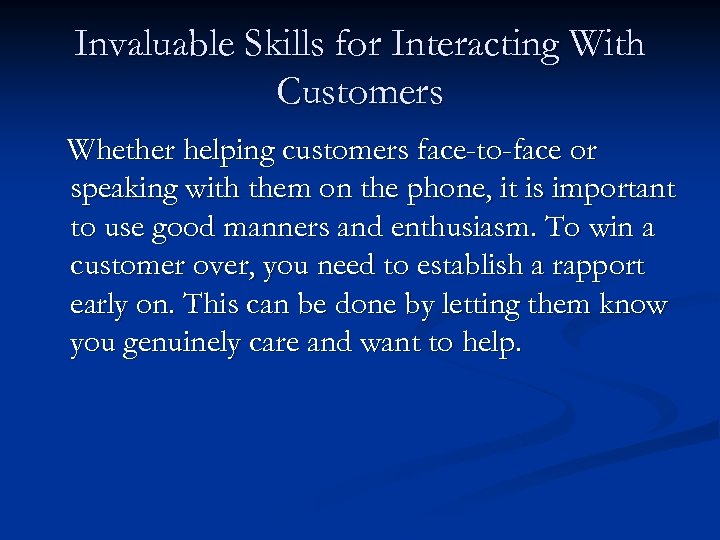 Invaluable Skills for Interacting With Customers

Whether helping customers face-to-face or speaking with them on the phone, it is important to use good manners and enthusiasm. To win a customer over, you need to establish a rapport early on. This can be done by letting them know you genuinely care and want to help.